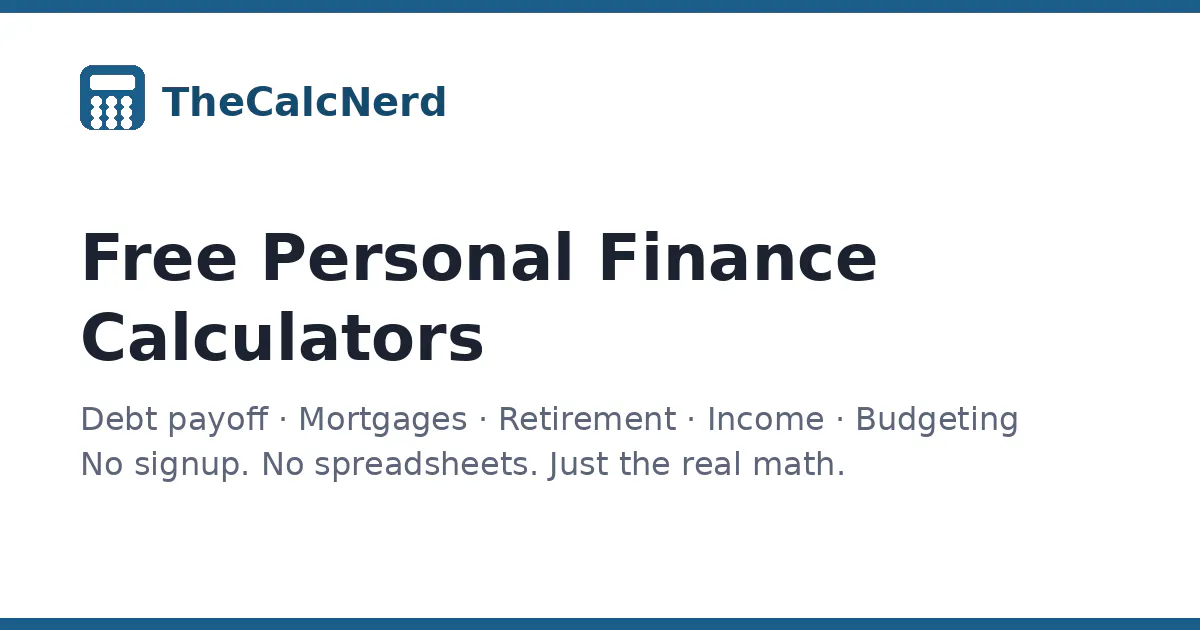 TheCalcNerd

Free Personal Finance Calculators

Debt payoff · Mortgages · Retirement · Income · Budgeting
No signup. No spreadsheets. Just the real math.